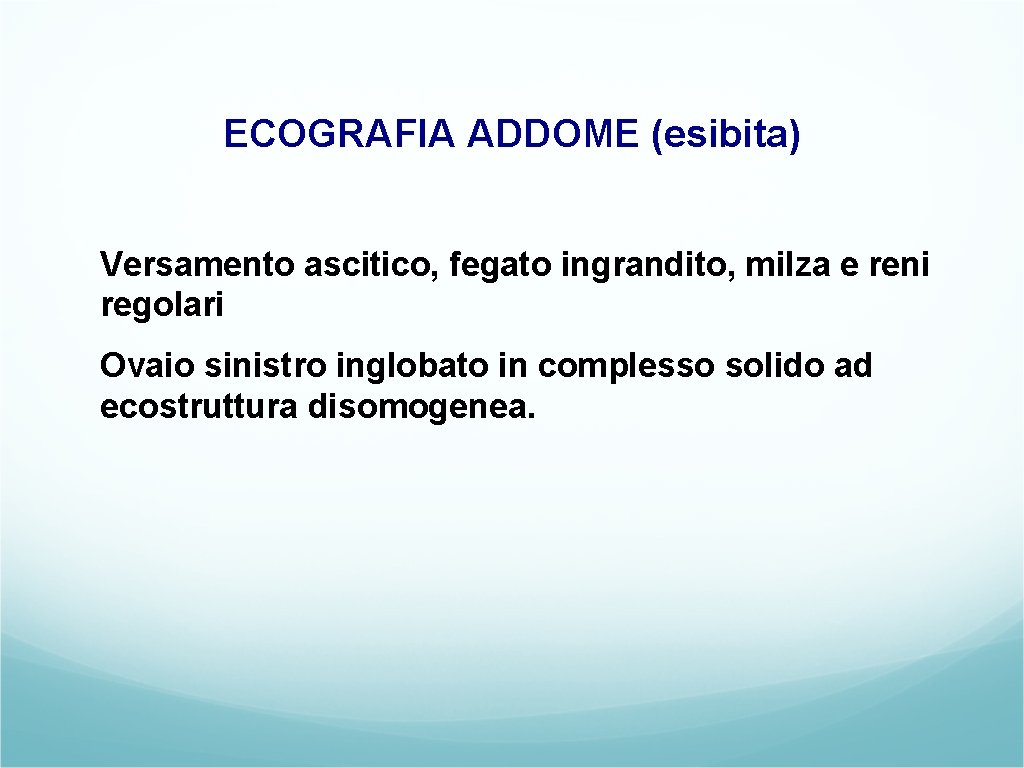 ECOGRAFIA ADDOME (esibita)

Versamento ascitico, fegato ingrandito, milza e reni regolari

Ovaio sinistro inglobato in complesso solido ad ecostruttura disomogenea.